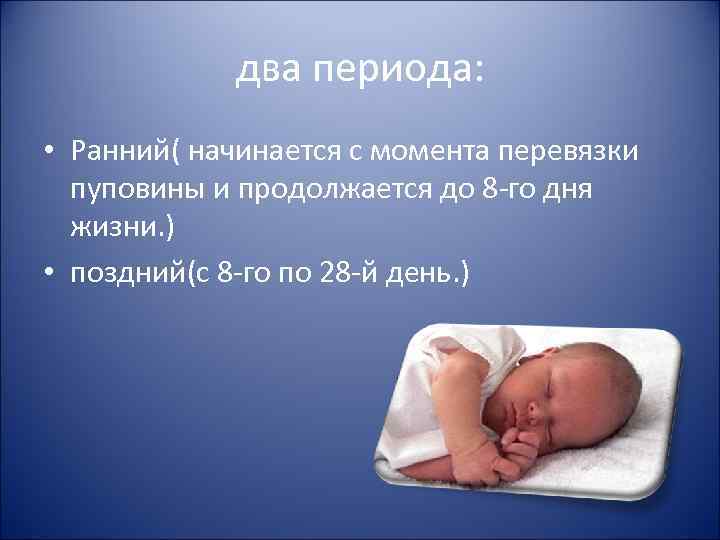 два периода:

• Ранний( начинается с момента перевязки пуповины и продолжается до 8-го дня жизни.)

• поздний(с 8-го по 28-й день.)